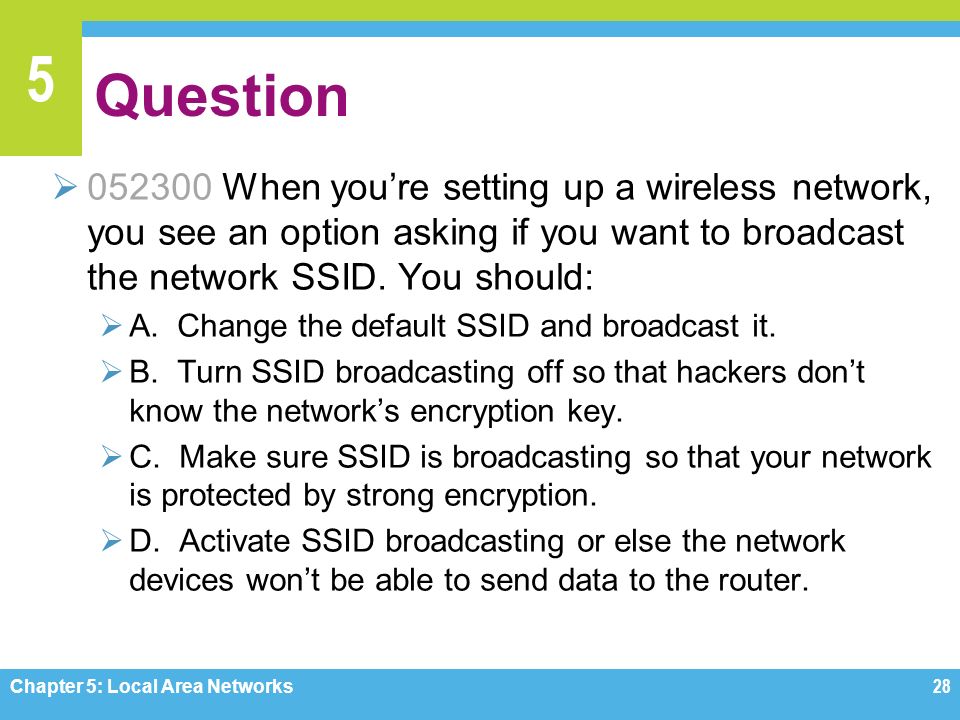 5

Question

052300 When you’re setting up a wireless network, you see an option asking if you want to broadcast the network SSID. You should:

A. Change the default SSID and broadcast it.

B. Turn SSID broadcasting off so that hackers don’t know the network’s encryption key.

C. Make sure SSID is broadcasting so that your network is protected by strong encryption.

D. Activate SSID broadcasting or else the network devices won’t be able to send data to the router.

Chapter 5: Local Area Networks

28